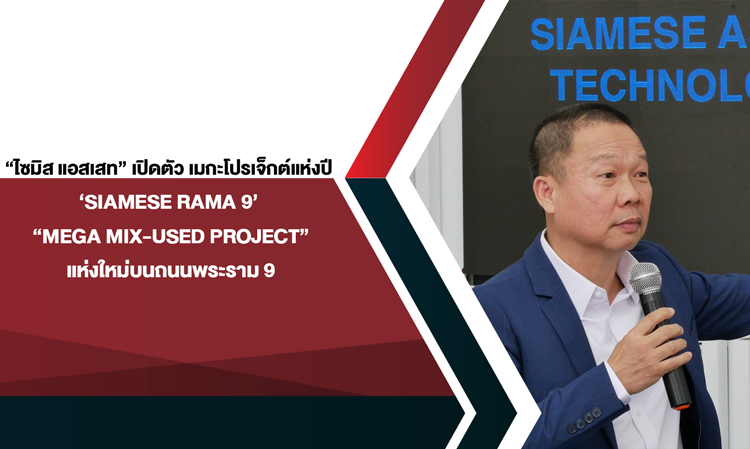 "ไซมิส แอสเสท" เปิดตัว เมกะโปรเจ็กต์แห่งปี
'SIAMESE RAMA 9'
"MEGA MIX-USED PROJECT"
แห่งใหม่บนถนนพระราม 9

SIAMESE A
TECHNOLO